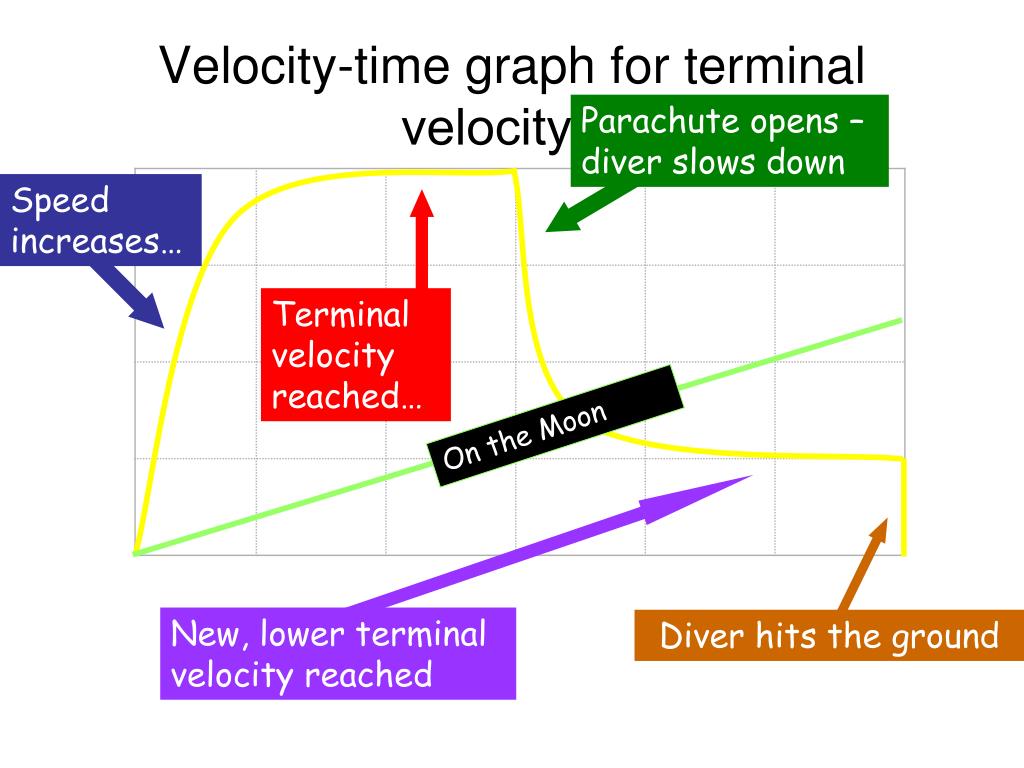 Velocity-time graph for terminal velocity

Parachute opens – diver slows down

Speed increases…

Terminal velocity reached…

On the Moon

New, lower terminal velocity reached

Diver hits the ground